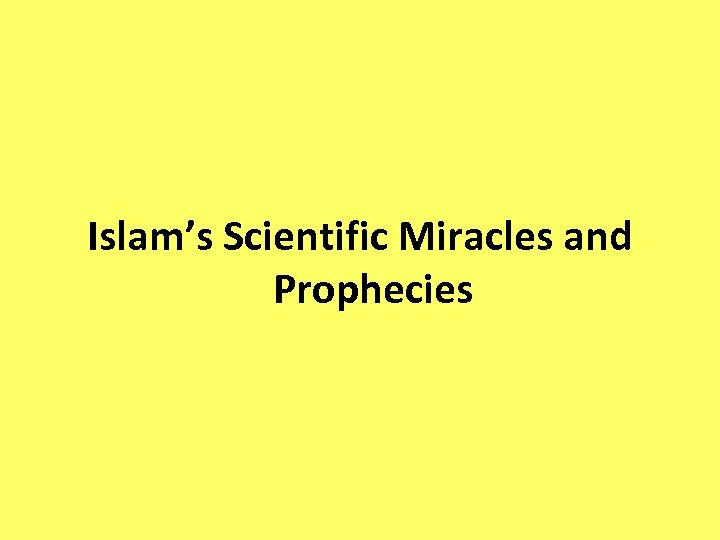 Islam’s Scientific Miracles and Prophecies